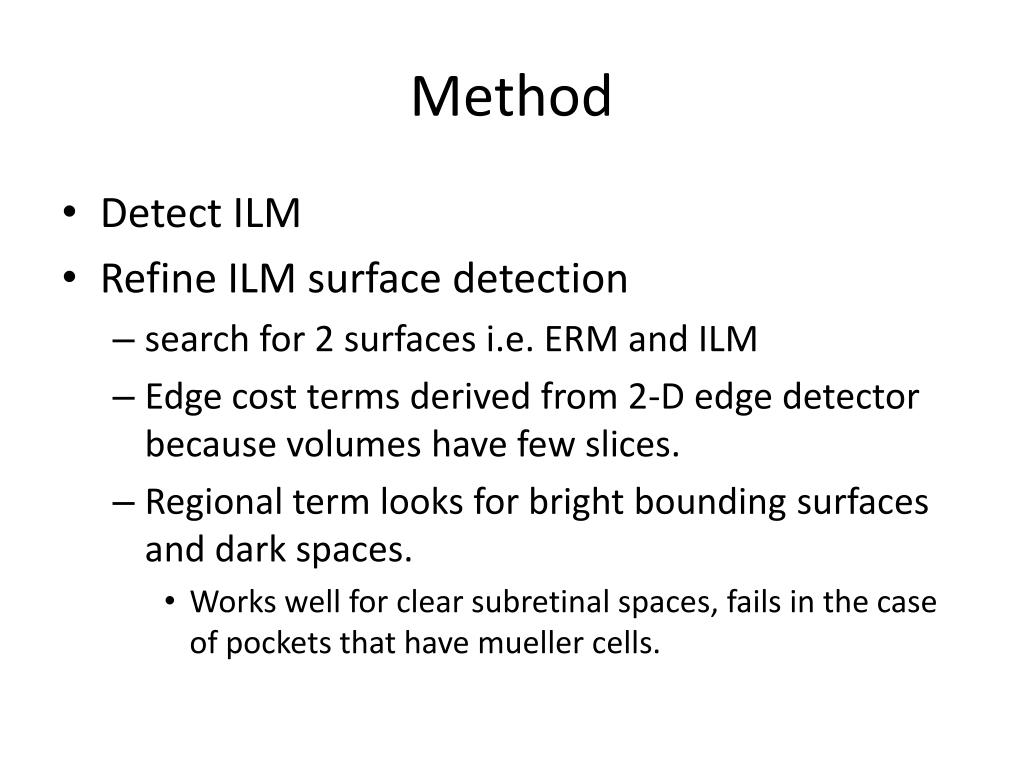 Method

• Detect ILM
• Refine ILM surface detection
– search for 2 surfaces i.e. ERM and ILM
– Edge cost terms derived from 2-D edge detector because volumes have few slices.
– Regional term looks for bright bounding surfaces and dark spaces.
• Works well for clear subretinal spaces, fails in the case of pockets that have mueller cells.